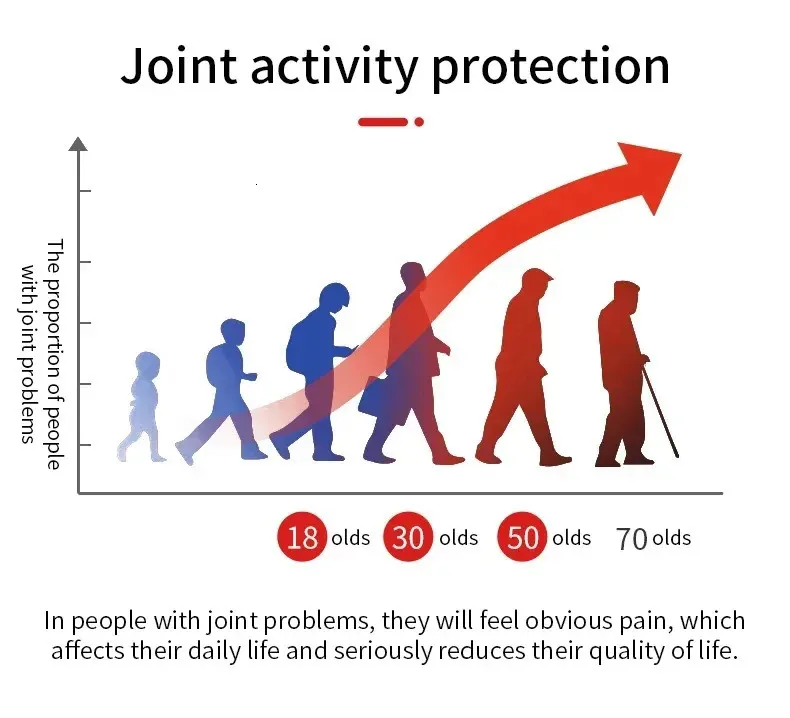 Joint activity protection

The proportion of people with joint problems

18 olds 30 olds 50 olds 70 olds

In people with joint problems, they will feel obvious pain, which affects their daily life and seriously reduces their quality of life.